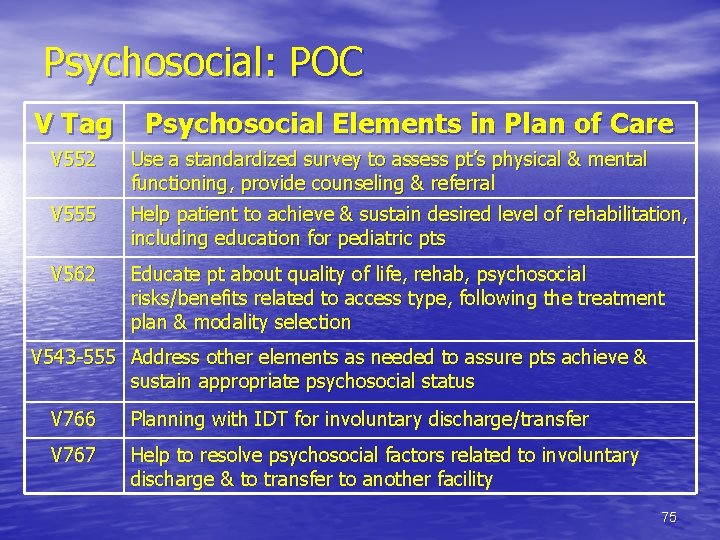 Psychosocial: POC

| V Tag | Psychosocial Elements in Plan of Care |
|---|---|
| V552 | Use a standardized survey to assess pt's physical & mental functioning, provide counseling & referral |
| V555 | Help patient to achieve & sustain desired level of rehabilitation, including education for pediatric pts |
| V562 | Educate pt about quality of life, rehab, psychosocial risks/benefits related to access type, following the treatment plan & modality selection |
| V543-555 | Address other elements as needed to assure pts achieve & sustain appropriate psychosocial status |
| V766 | Planning with IDT for involuntary discharge/transfer |
| V767 | Help to resolve psychosocial factors related to involuntary discharge & to transfer to another facility |

75